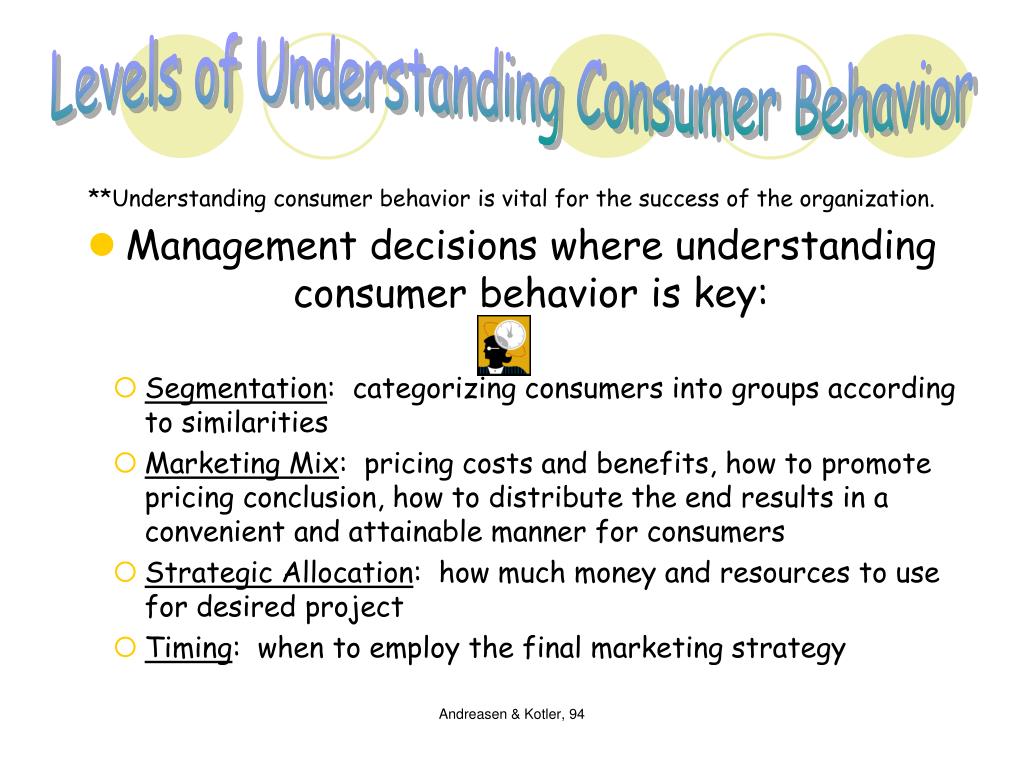 Levels of Understanding Consumer Behavior

**Understanding consumer behavior is vital for the success of the organization.

Management decisions where understanding consumer behavior is key:

Segmentation: categorizing consumers into groups according to similarities

Marketing Mix: pricing costs and benefits, how to promote pricing conclusion, how to distribute the end results in a convenient and attainable manner for consumers

Strategic Allocation: how much money and resources to use for desired project

Timing: when to employ the final marketing strategy

Andreasen & Kotler, 94